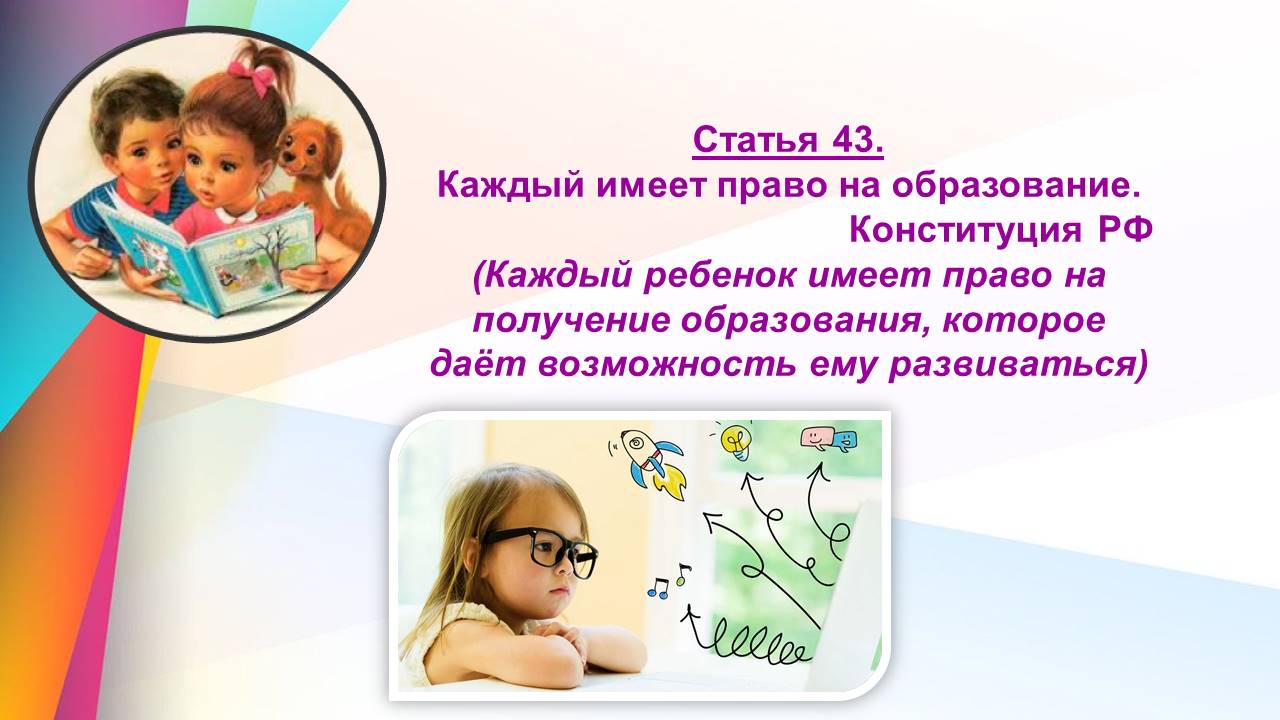 Статья 43.
Каждый имеет право на образование.
Конституция РФ
(Каждый ребенок имеет право на получение образования, которое даёт возможность ему развиваться)